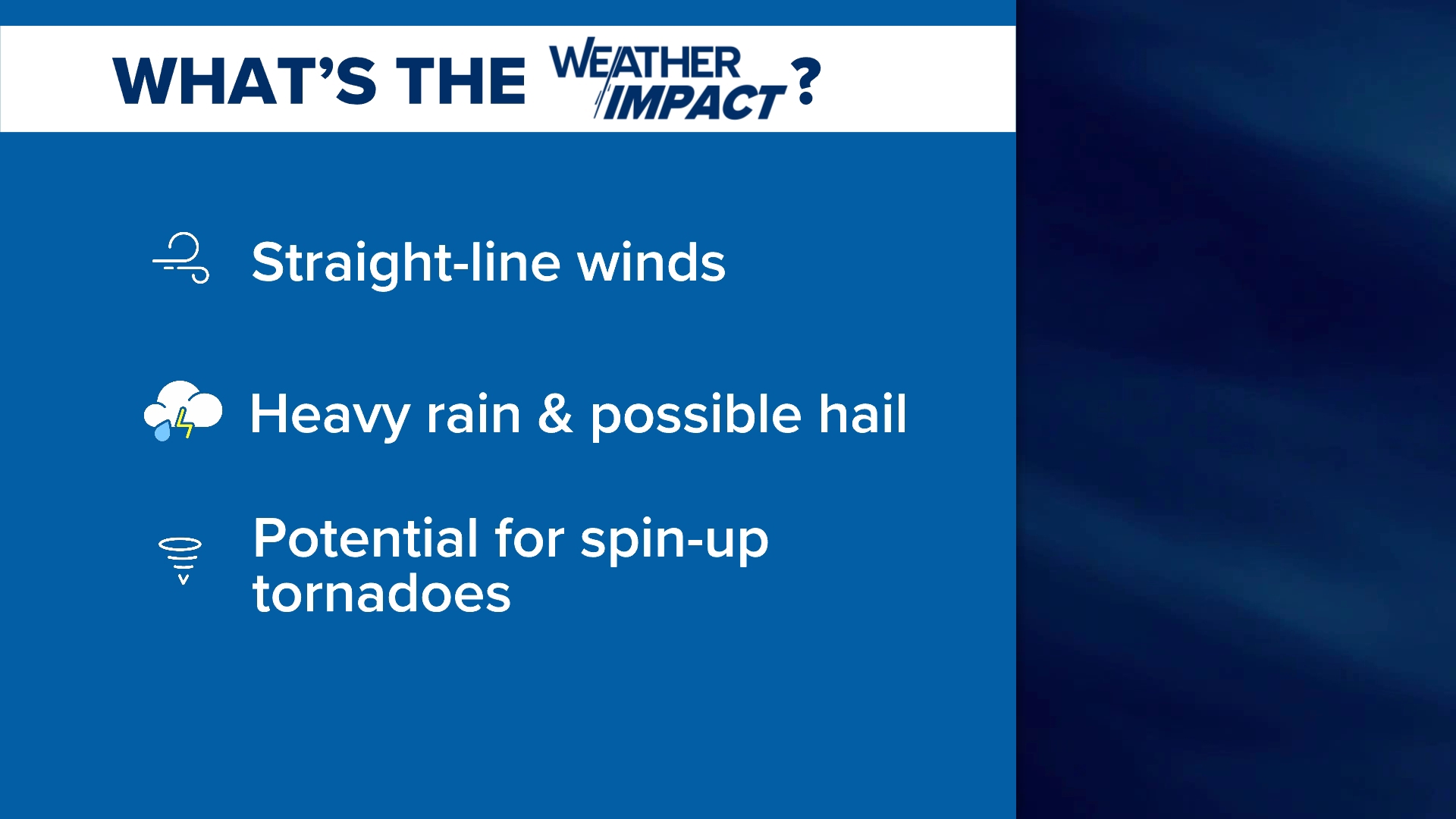 WHAT'S THE WEATHER IMPACT?

Straight-line winds

Heavy rain & possible hail

Potential for spin-up tornadoes